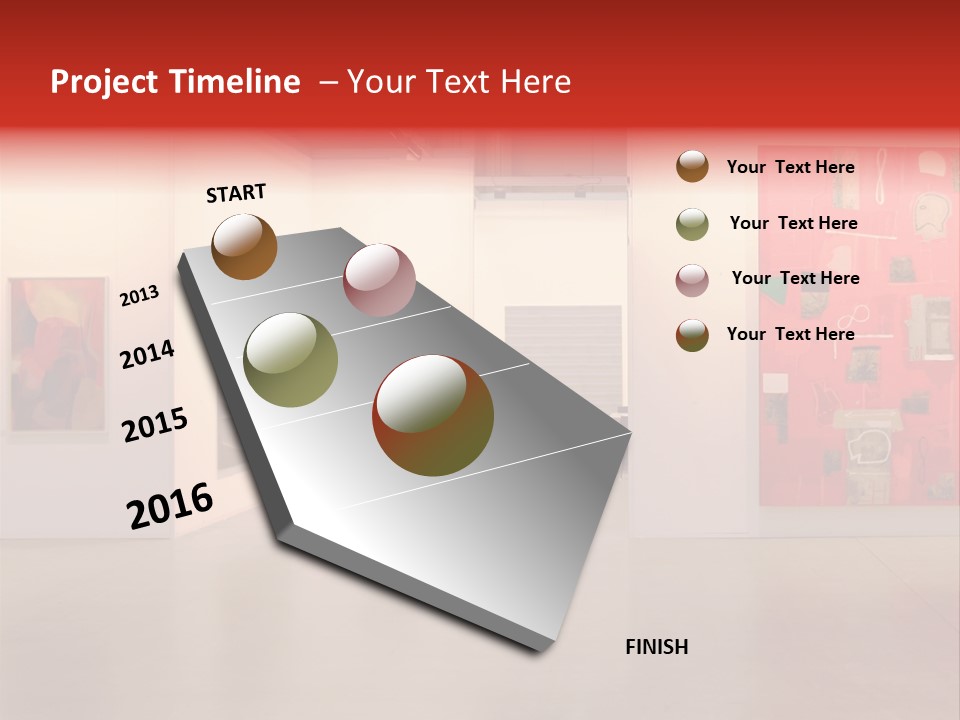 Project Timeline – Your Text Here

START

2013

2014

2015

2016

FINISH

Your Text Here

Your Text Here

Your Text Here

Your Text Here